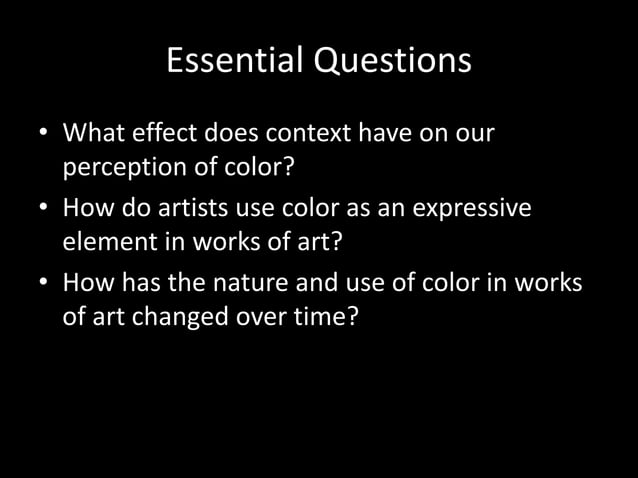 Essential Questions

• What effect does context have on our perception of color?
• How do artists use color as an expressive element in works of art?
• How has the nature and use of color in works of art changed over time?